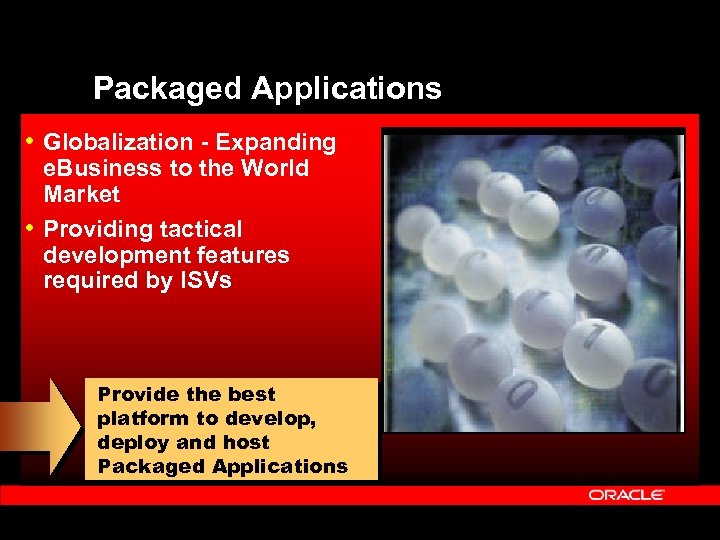 Packaged Applications

• Globalization - Expanding eBusiness to the World Market

• Providing tactical development features required by ISVs

Provide the best platform to develop, deploy and host Packaged Applications

ORACLE